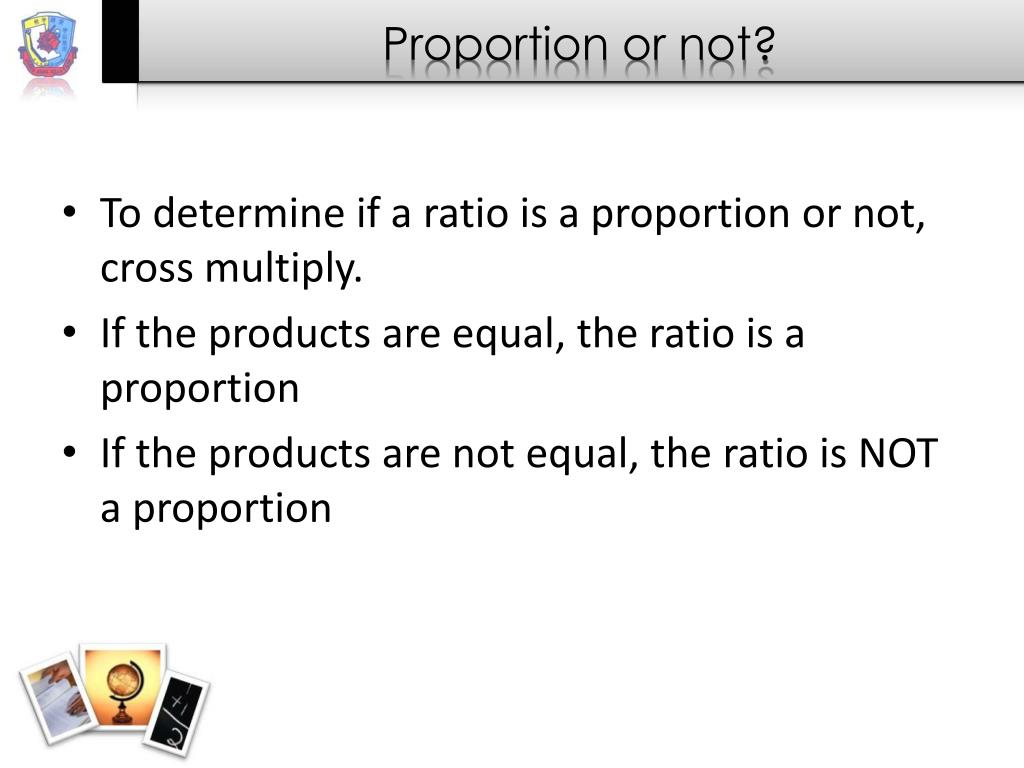 Proportion or not?

• To determine if a ratio is a proportion or not, cross multiply.

• If the products are equal, the ratio is a proportion

• If the products are not equal, the ratio is NOT a proportion